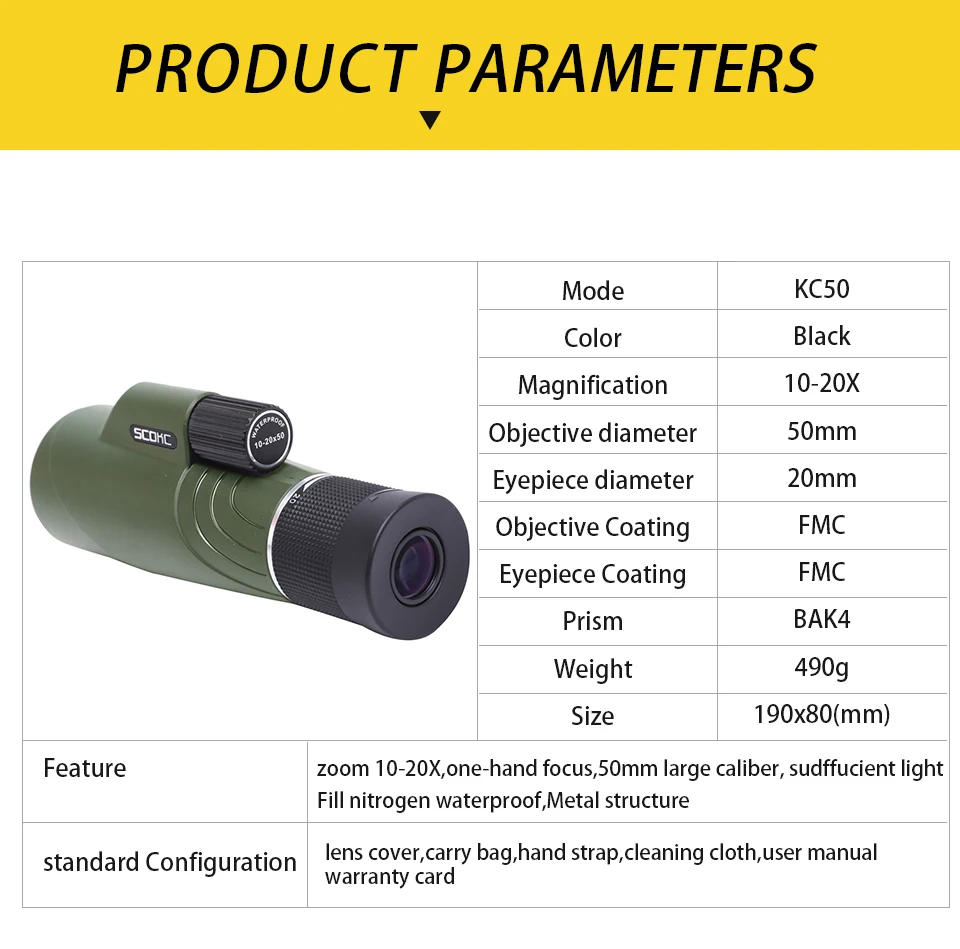 PRODUCT PARAMETERS

SCOKC
WATERPROOF 10-20x50
20

| Mode | KC50 |
|---|---|
| Color | Black |
| Magnification | 10-20X |
| Objective diameter | 50mm |
| Eyepiece diameter | 20mm |
| Objective Coating | FMC |
| Eyepiece Coating | FMC |
| Prism | BAK4 |
| Weight | 490g |
| Size | 190x80(mm) |

| Feature | zoom 10-20X,one-hand focus,50mm large caliber, sudffucient light Fill nitrogen waterproof,Metal structure |
|---|---|
| standard Configuration | lens cover,carry bag,hand strap,cleaning cloth,user manual warranty card |